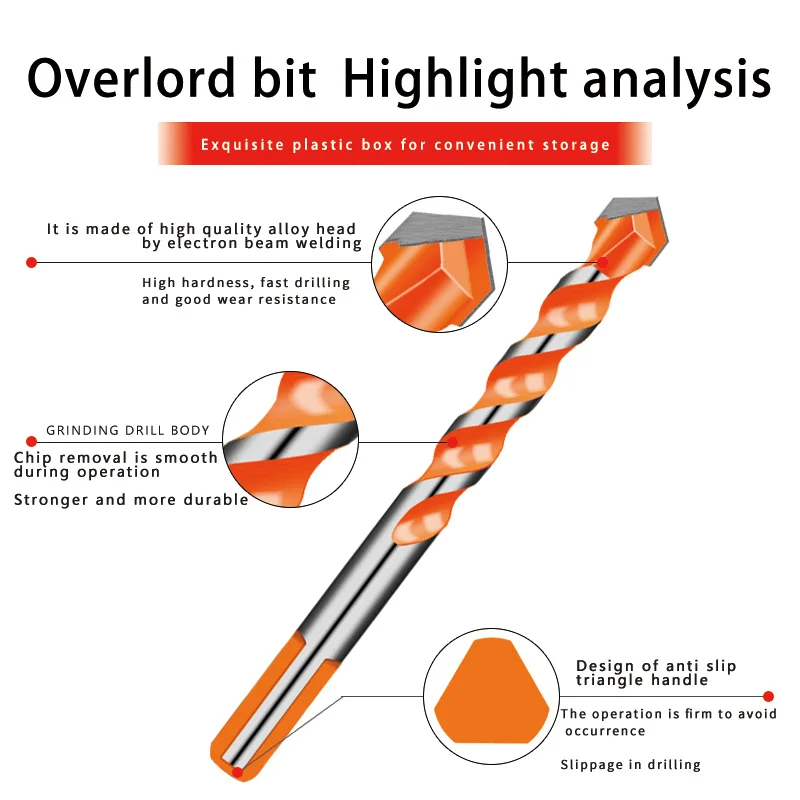 Overlord bit Highlight analysis

Exquisite plastic box for convenient storage

It is made of high quality alloy head by electron beam welding

High hardness, fast drilling and good wear resistance

GRINDING DRILL BODY

Chip removal is smooth during operation

Stronger and more durable

Design of anti slip triangle handle

The operation is firm to avoid occurrence

Slippage in drilling